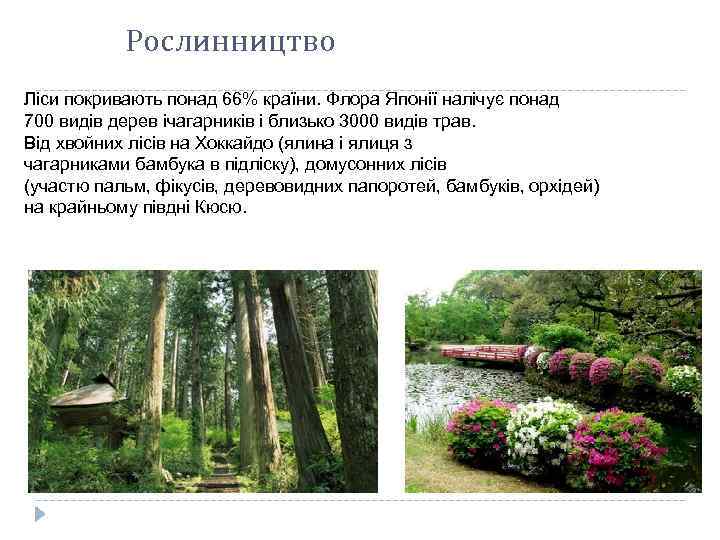 Рослинництво

Ліси покривають понад 66% країни. Флора Японії налічує понад 700 видів дерев ічагарників і близько 3000 видів трав.
Від хвойних лісів на Хоккайдо (ялина і ялиця з чагарниками бамбука в підліску), домусонних лісів (участю пальм, фікусів, деревовидних папоротей, бамбуків, орхідей) на крайньому півдні Кюсю.